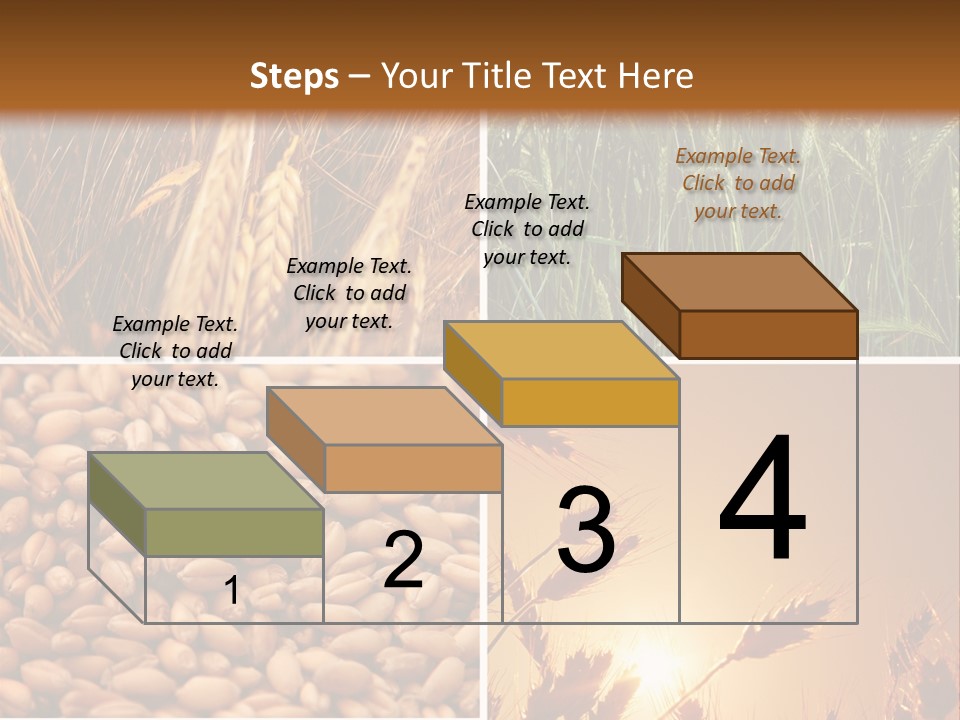 Steps – Your Title Text Here

Example Text. Click to add your text.

Example Text. Click to add your text.

Example Text. Click to add your text.

Example Text. Click to add your text.

1

2

3

4